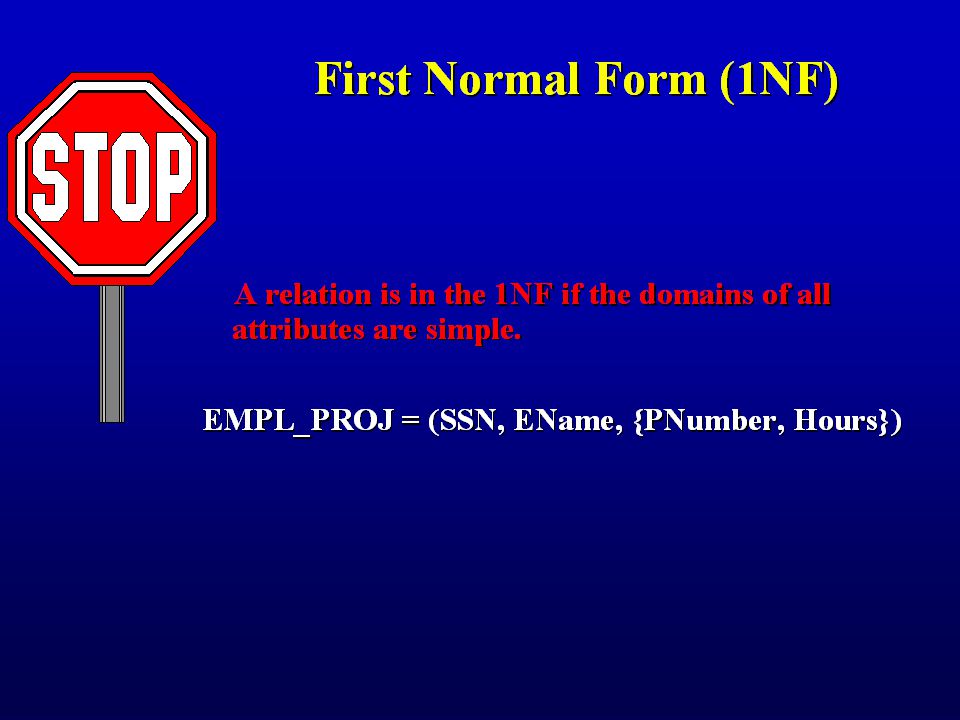 First Normal Form (1NF)

STOP

A relation is in the 1NF if the domains of all attributes are simple.

EMPL_PROJ = (SSN, EName, {PNumber, Hours})